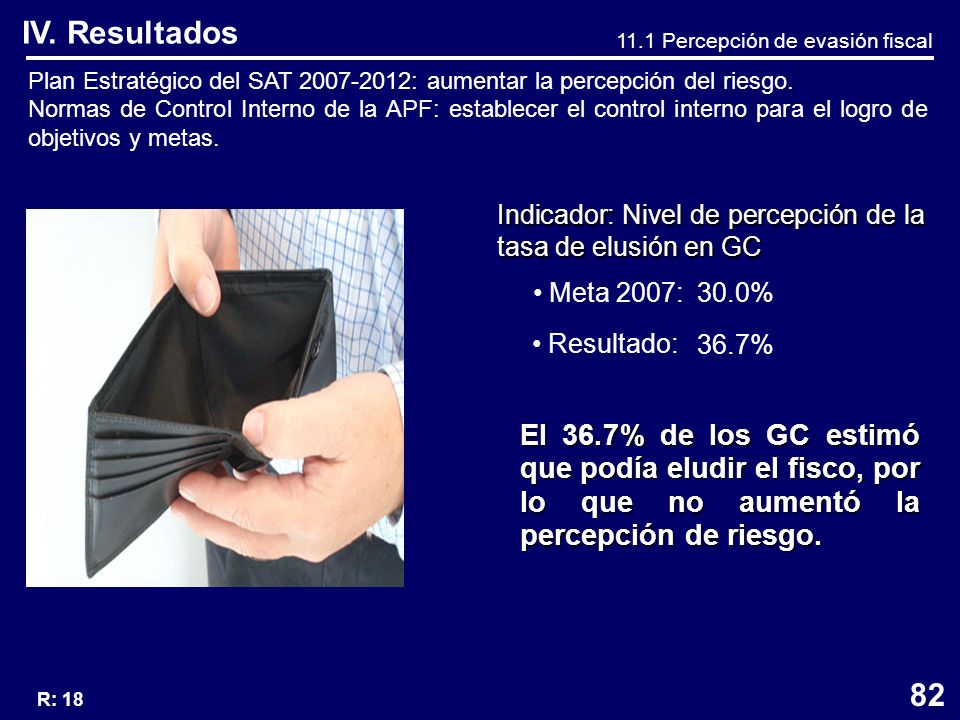 IV. Resultados

11.1 Percepción de evasión fiscal

Plan Estratégico del SAT 2007-2012: aumentar la percepción del riesgo.
Normas de Control Interno de la APF: establecer el control interno para el logro de objetivos y metas.

Indicador: Nivel de percepción de la tasa de elusión en GC

• Meta 2007: 30.0%

• Resultado: 36.7%

El 36.7% de los GC estimó que podía eludir el fisco, por lo que no aumentó la percepción de riesgo.

R: 18

82